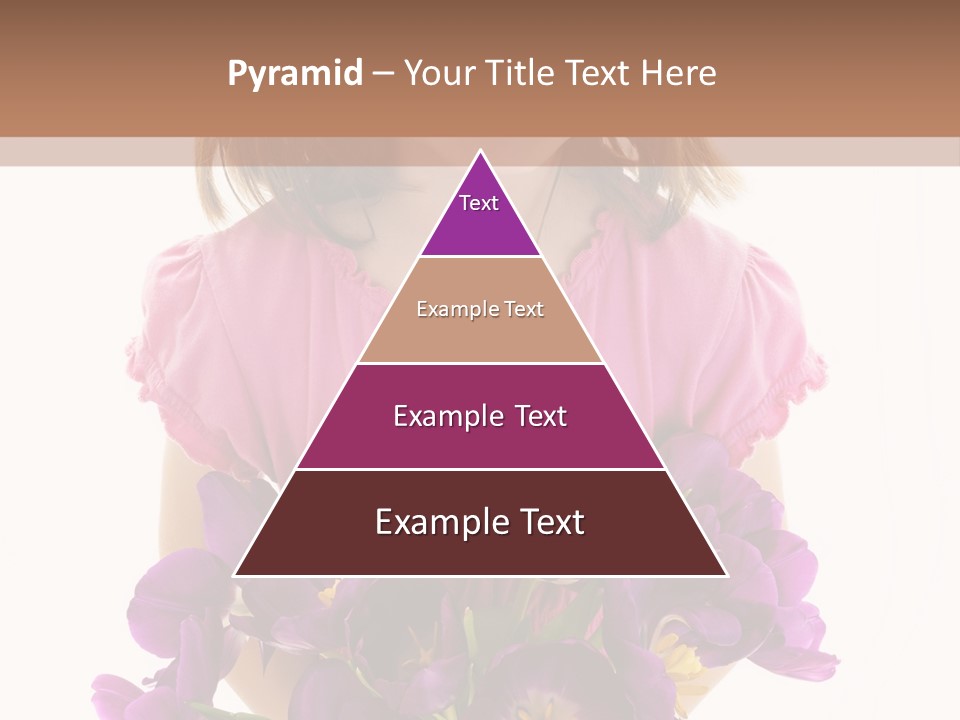 Pyramid – Your Title Text Here

Text

Example Text

Example Text

Example Text